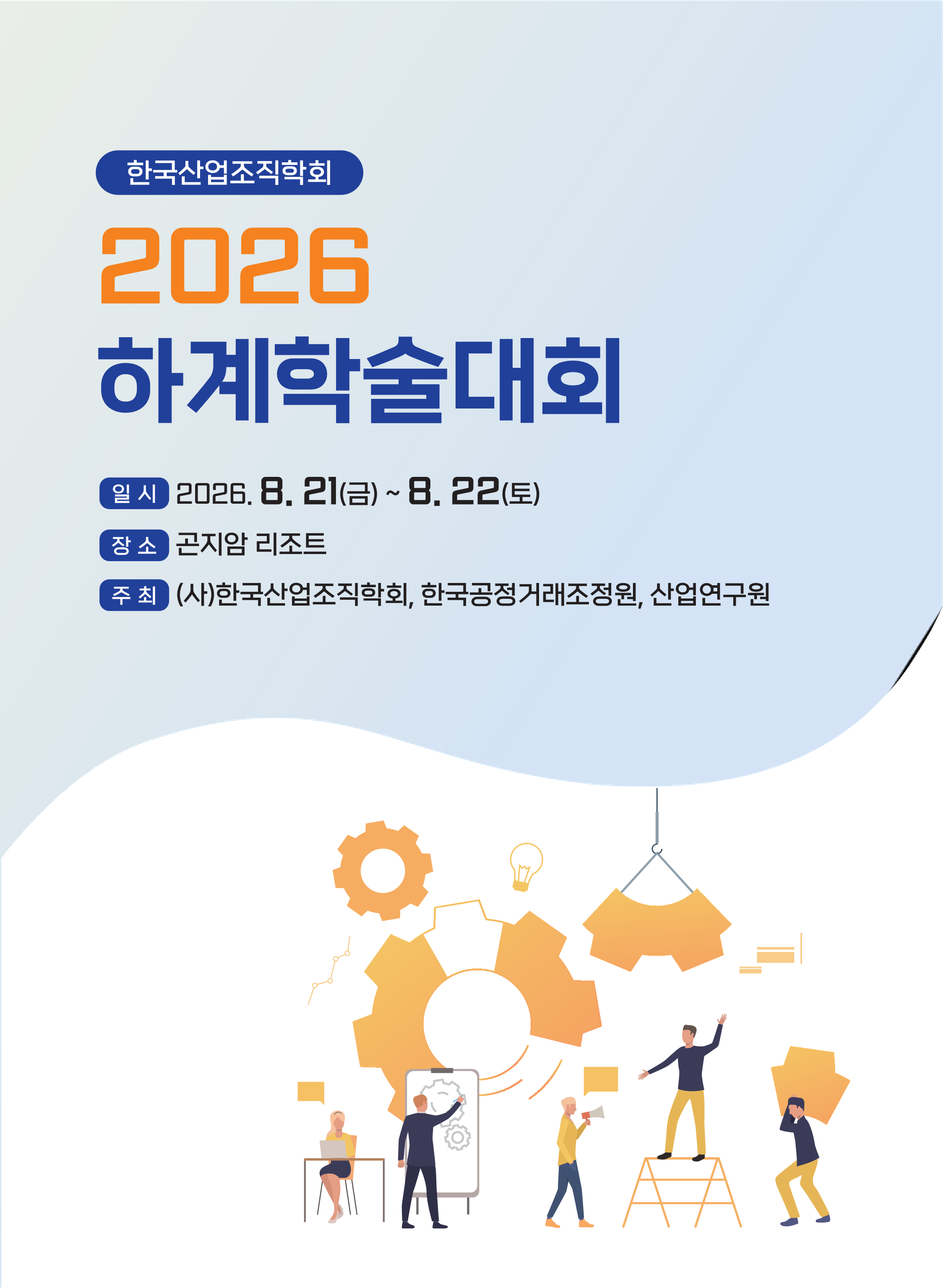 한국산업조직학회

2026
하계학술대회

일 시 2026. 8. 21(금) ~ 8. 22(토)

장 소 곤지암 리조트

주 최 (사)한국산업조직학회, 한국공정거래조정원, 산업연구원